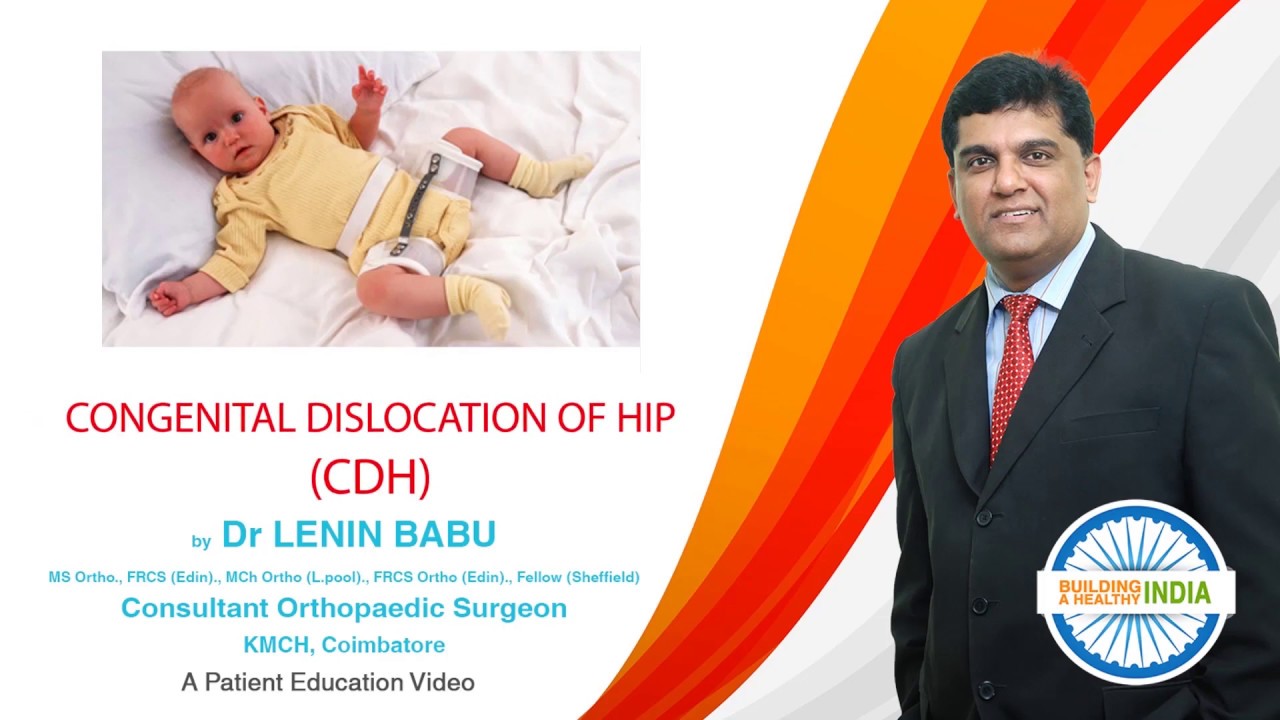 CONGENITAL DISLOCATION OF HIP (CDH)

by Dr LENIN BABU

MS Ortho., FRCS (Edin)., MCh Ortho (L.pool)., FRCS Ortho (Edin)., Fellow (Sheffield)

Consultant Orthopaedic Surgeon

KMCH, Coimbatore

A Patient Education Video

BUILDING A HEALTHY INDIA